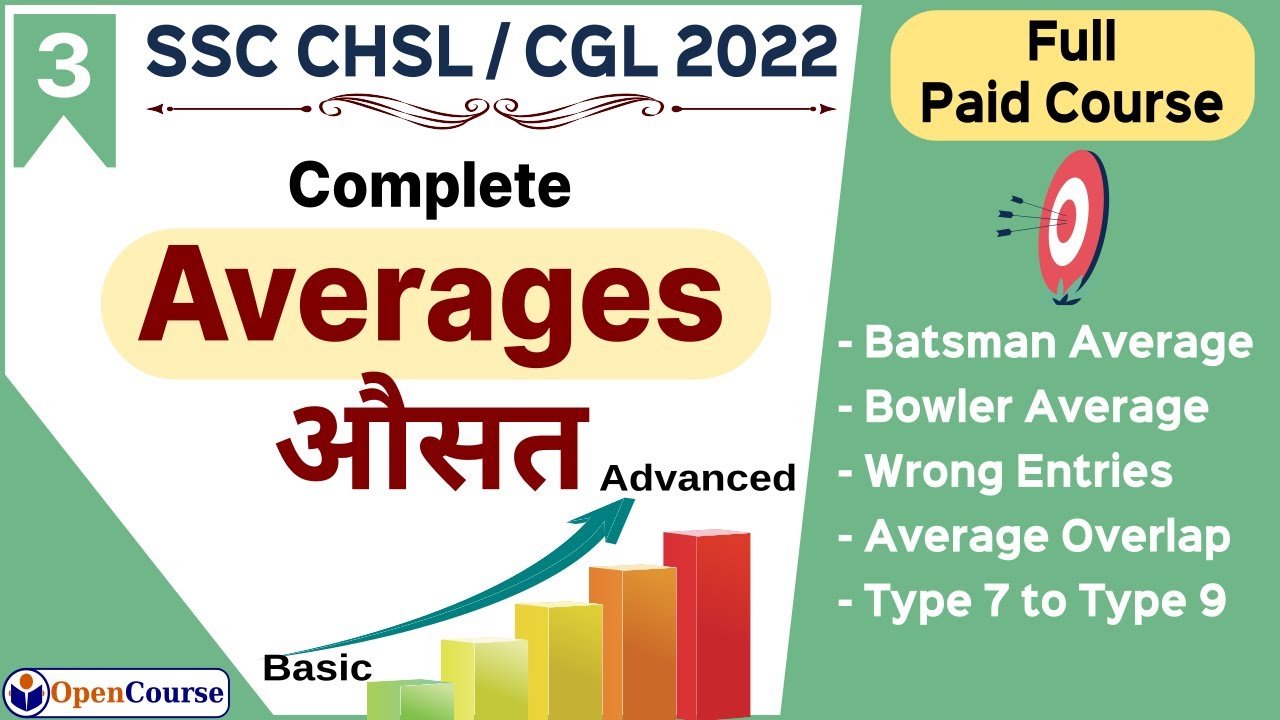 3

SSC CHSL / CGL 2022

Complete

Averages

औसत

Advanced

Basic

OpenCourse

Full Paid Course

- Batsman Average
- Bowler Average
- Wrong Entries
- Average Overlap
- Type 7 to Type 9